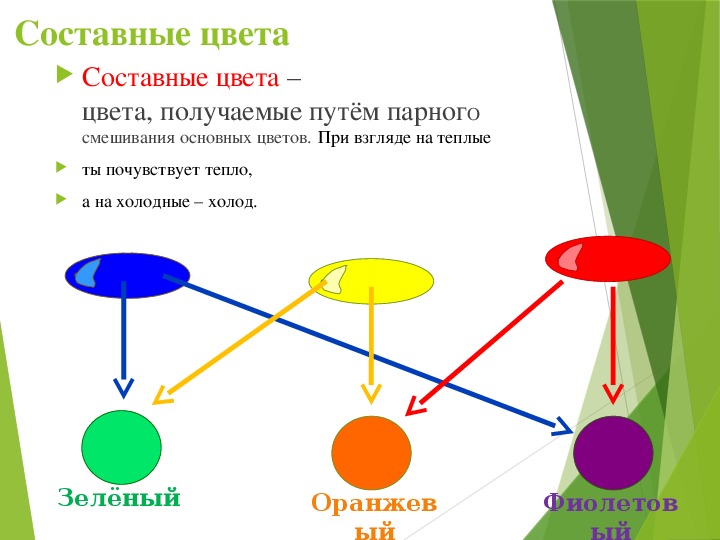 Составные цвета

Составные цвета – цвета, получаемые путём парного смешивания основных цветов. При взгляде на теплые

ты почувствует тепло,

а на холодные – холод.

Зелёный

Оранжевый

Фиолетовый